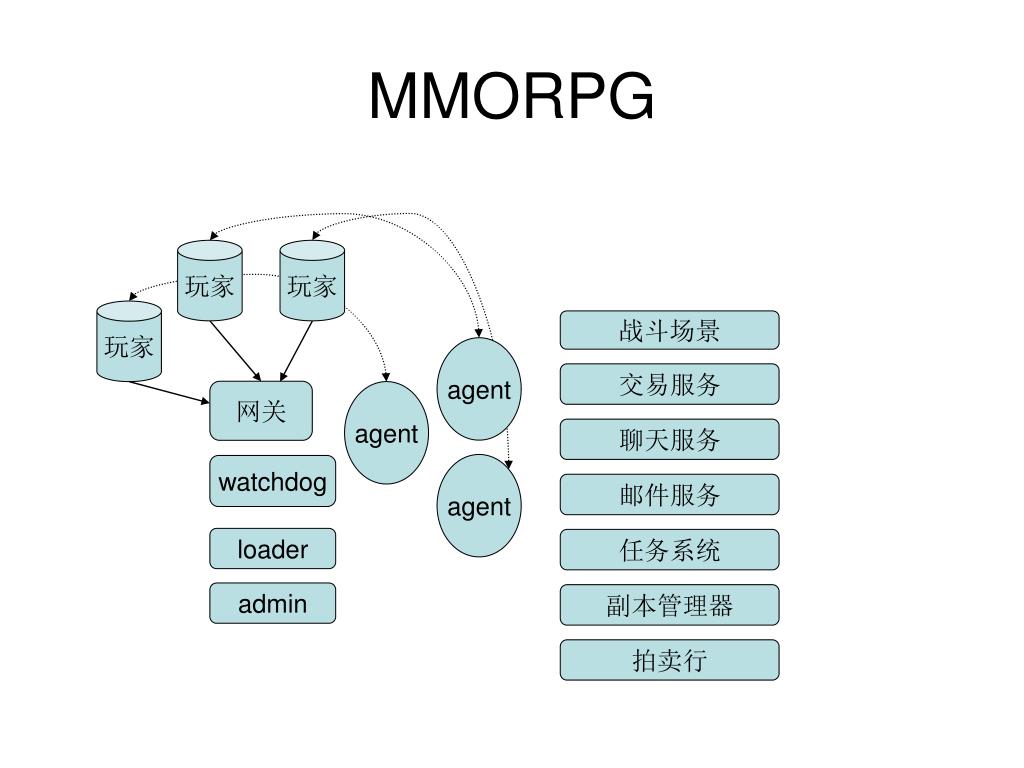 MMORPG

玩家

玩家

玩家

网关

watchdog

loader

admin

agent

agent

agent

战斗场景

交易服务

聊天服务

邮件服务

任务系统

副本管理器

拍卖行